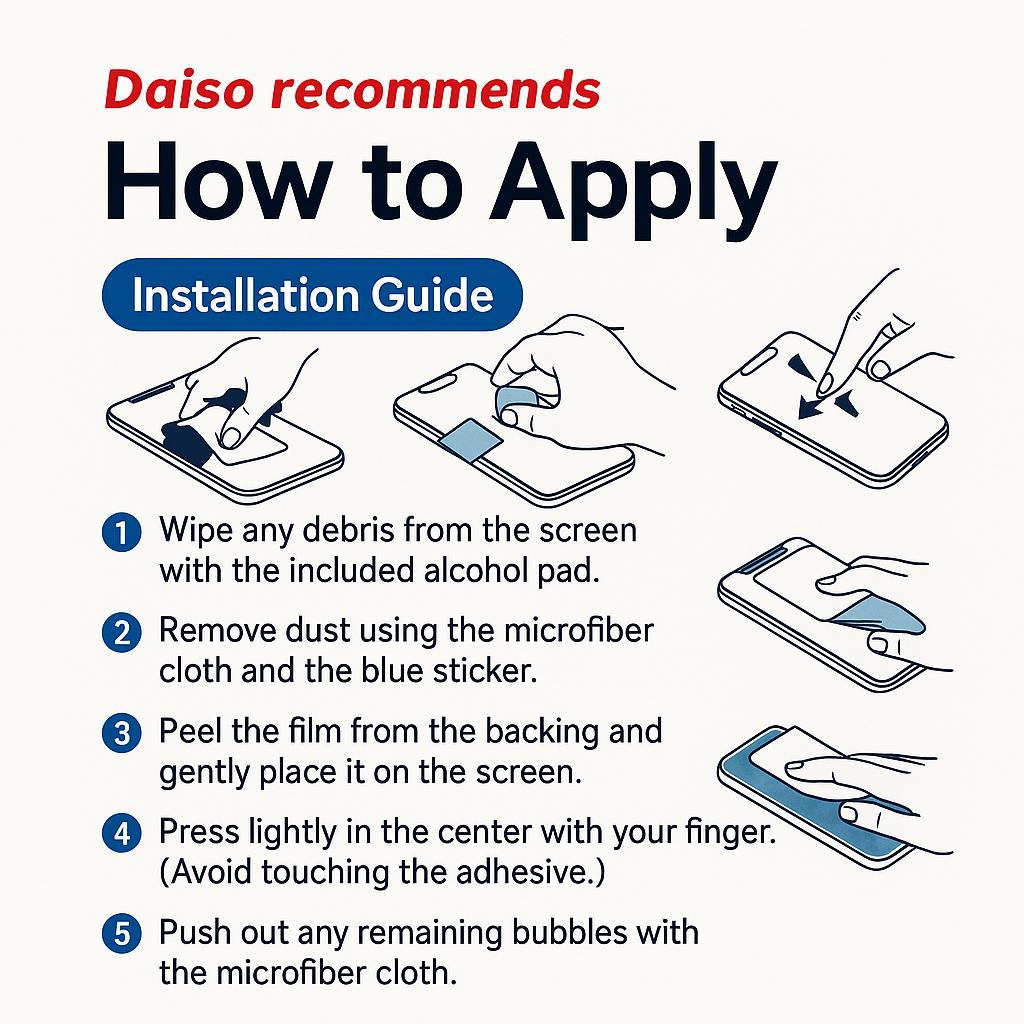 Daiso recommends

How to Apply

Installation Guide

1 Wipe any debris from the screen with the included alcohol pad.

2 Remove dust using the microfiber cloth and the blue sticker.

3 Peel the film from the backing and gently place it on the screen.

4 Press lightly in the center with your finger. (Avoid touching the adhesive.)

5 Push out any remaining bubbles with the microfiber cloth.